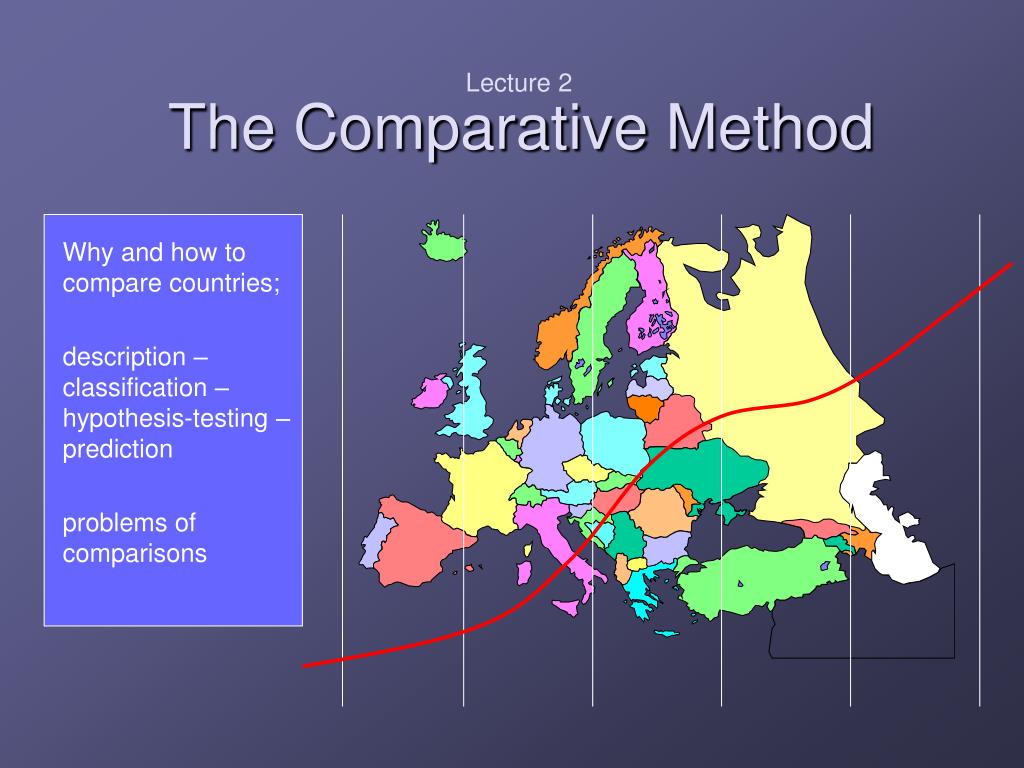 Lecture 2
The Comparative Method

Why and how to compare countries;

description – classification – hypothesis-testing – prediction

problems of comparisons